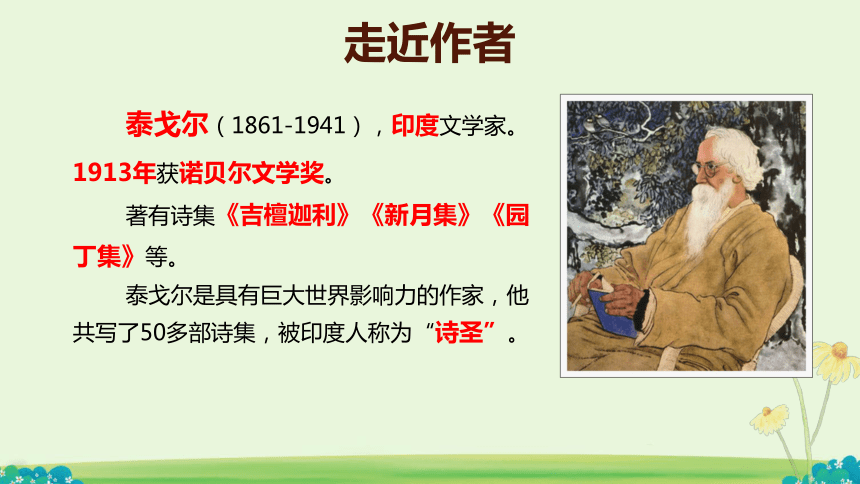 走近作者

泰戈尔（1861-1941），印度文学家。1913年获诺贝尔文学奖。

著有诗集《吉檀迦利》《新月集》《园丁集》等。

泰戈尔是具有巨大世界影响力的作家，他共写了50多部诗集，被印度人称为“诗圣”。